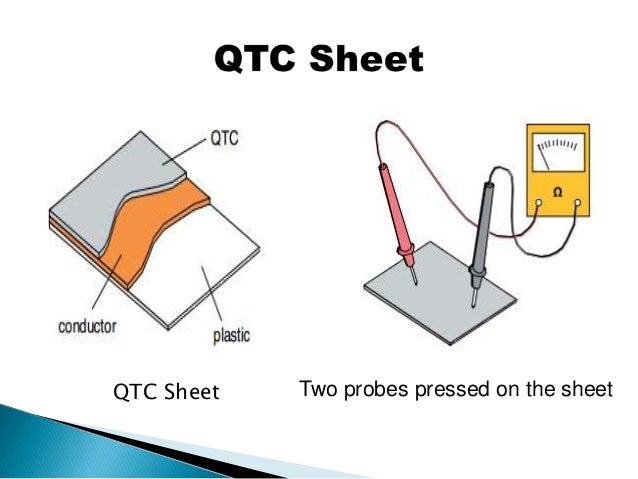 QTC Sheet

QTC

conductor

plastic

Ω

QTC Sheet

Two probes pressed on the sheet